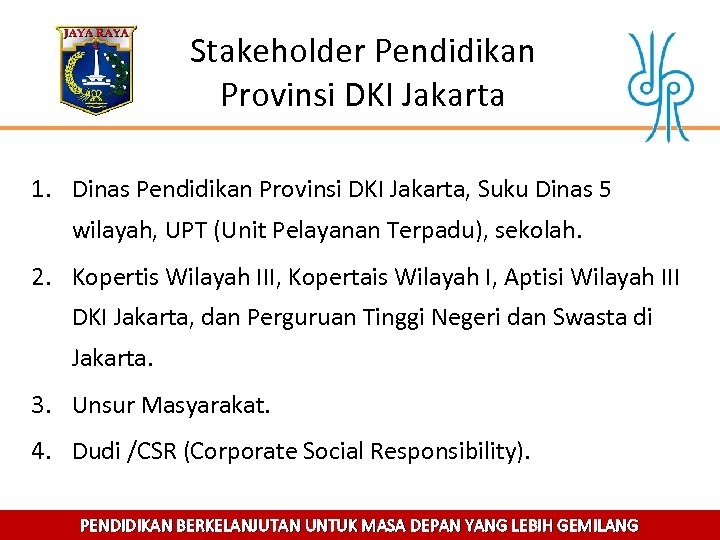 JAYA RAYA

Stakeholder Pendidikan Provinsi DKI Jakarta

1. Dinas Pendidikan Provinsi DKI Jakarta, Suku Dinas 5 wilayah, UPT (Unit Pelayanan Terpadu), sekolah.
2. Kopertis Wilayah III, Kopertais Wilayah I, Aptisi Wilayah III DKI Jakarta, dan Perguruan Tinggi Negeri dan Swasta di Jakarta.
3. Unsur Masyarakat.
4. Dudi /CSR (Corporate Social Responsibility).

PENDIDIKAN BERKELANJUTAN UNTUK MASA DEPAN YANG LEBIH GEMILANG